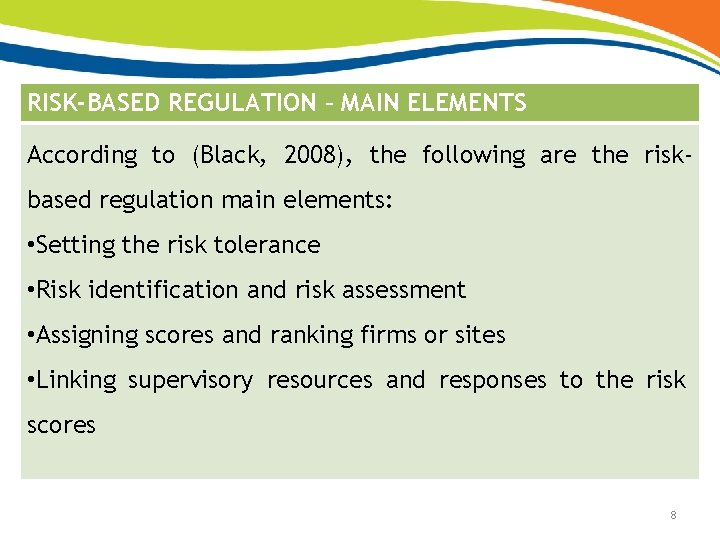 RISK-BASED REGULATION – MAIN ELEMENTS

According to (Black, 2008), the following are the risk-based regulation main elements:

•Setting the risk tolerance

•Risk identification and risk assessment

•Assigning scores and ranking firms or sites

•Linking supervisory resources and responses to the risk scores

8